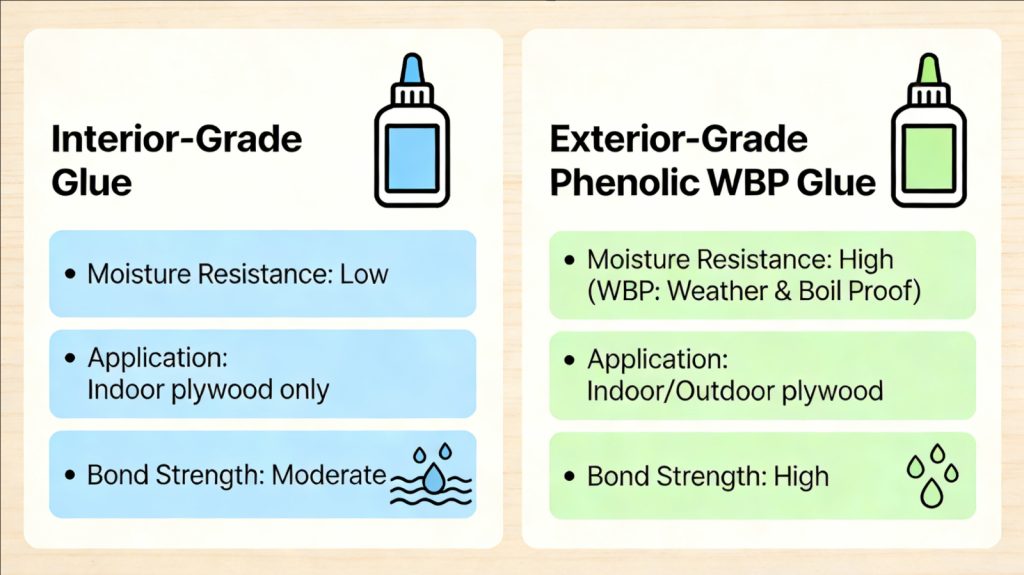 Interior-Grade Glue

• Moisture Resistance: Low

• Application: Indoor plywood only

• Bond Strength: Moderate

Exterior-Grade Phenolic WBP Glue

• Moisture Resistance: High (WBP: Weather & Boil Proof)

• Application: Indoor/Outdoor plywood

• Bond Strength: High